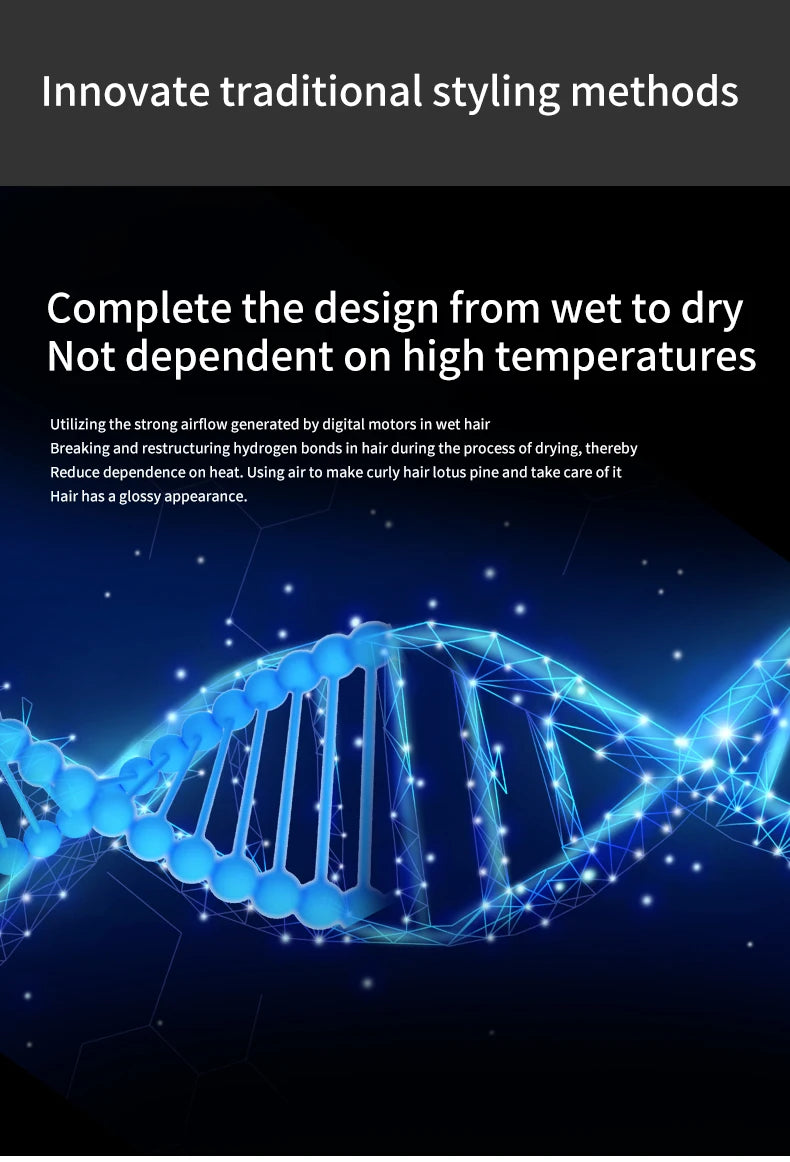 Innovate traditional styling methods

Complete the design from wet to dry
Not dependent on high temperatures

Utilizing the strong airflow generated by digital motors in wet hair
Breaking and restructuring hydrogen bonds in hair during the process of drying, thereby
Reduce dependence on heat. Using air to make curly hair lotus pine and take care of it
Hair has a glossy appearance.